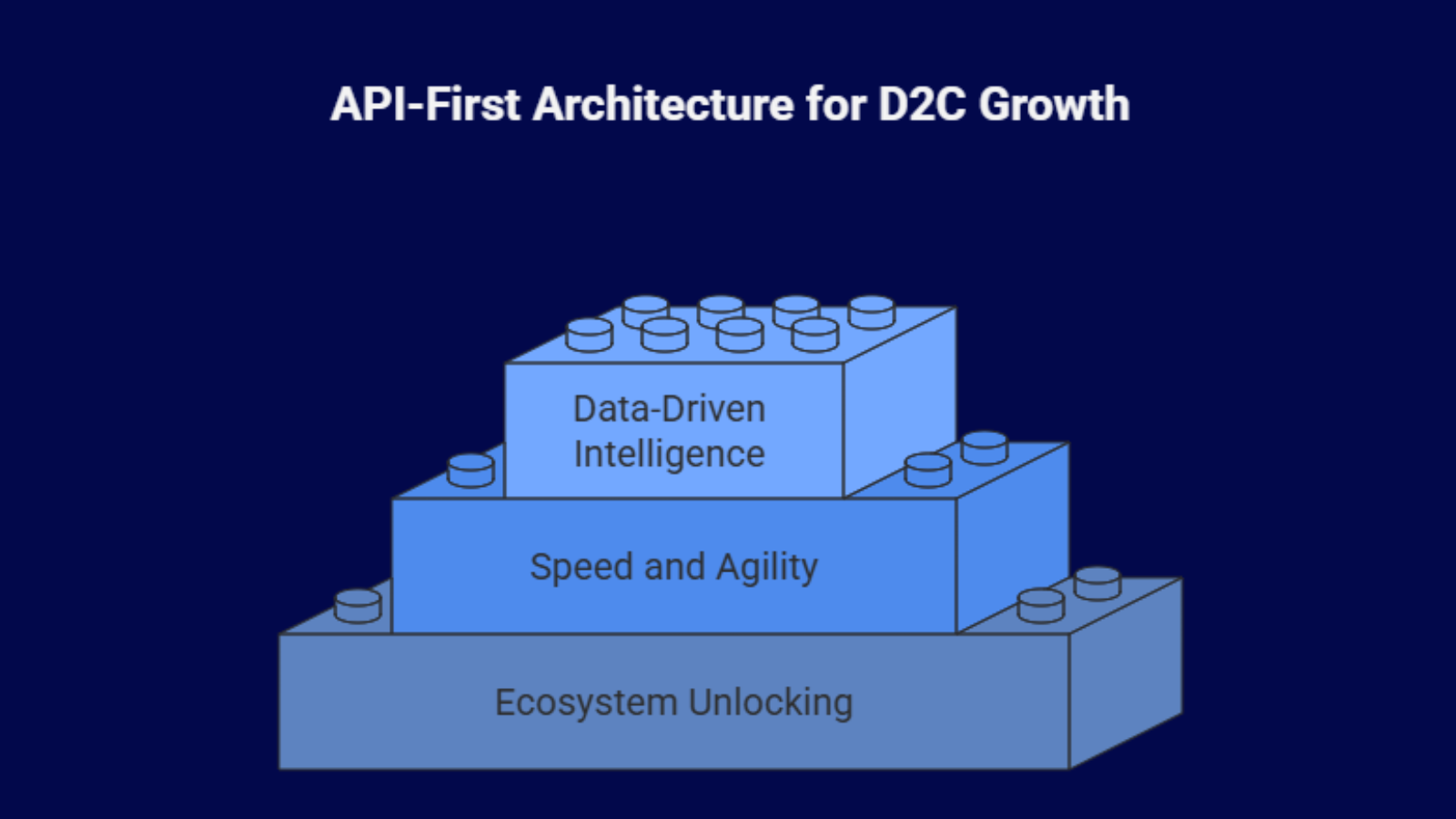 API-First Architecture for D2C Growth

Data-Driven Intelligence

Speed and Agility

Ecosystem Unlocking